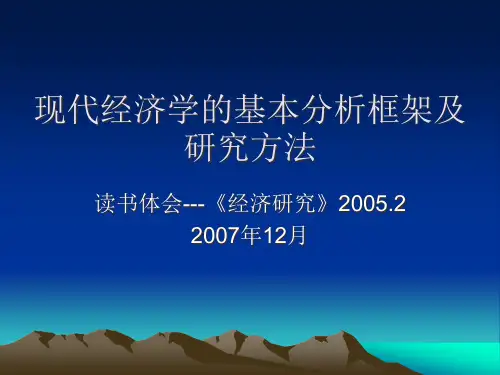 现代经济学的基本分析框架及研究方法

读书体会---《经济研究》2005.2
2007年12月